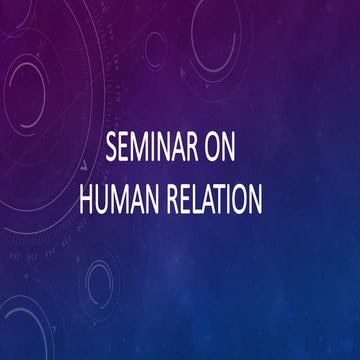 SEMINAR ON
HUMAN RELATION